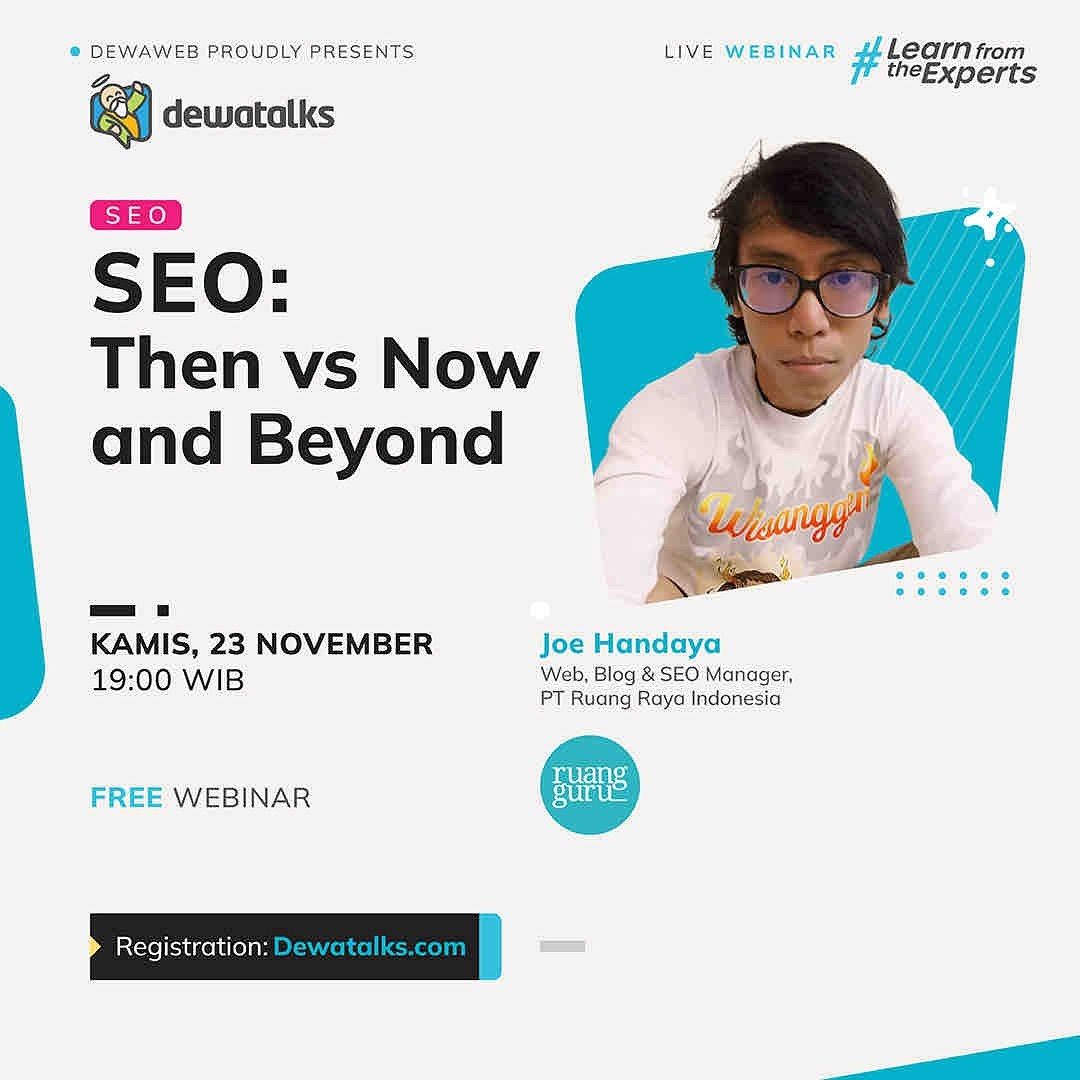 DEWAWEB PROUDLY PRESENTS

LIVE WEBINAR #Learn from the Experts

dewatalks

SEO

SEO: Then vs Now and Beyond

Wisanggeni

KAMIS, 23 NOVEMBER
19:00 WIB

Joe Handaya
Web, Blog & SEO Manager, PT Ruang Raya Indonesia

ruang guru

FREE WEBINAR

Registration: Dewatalks.com